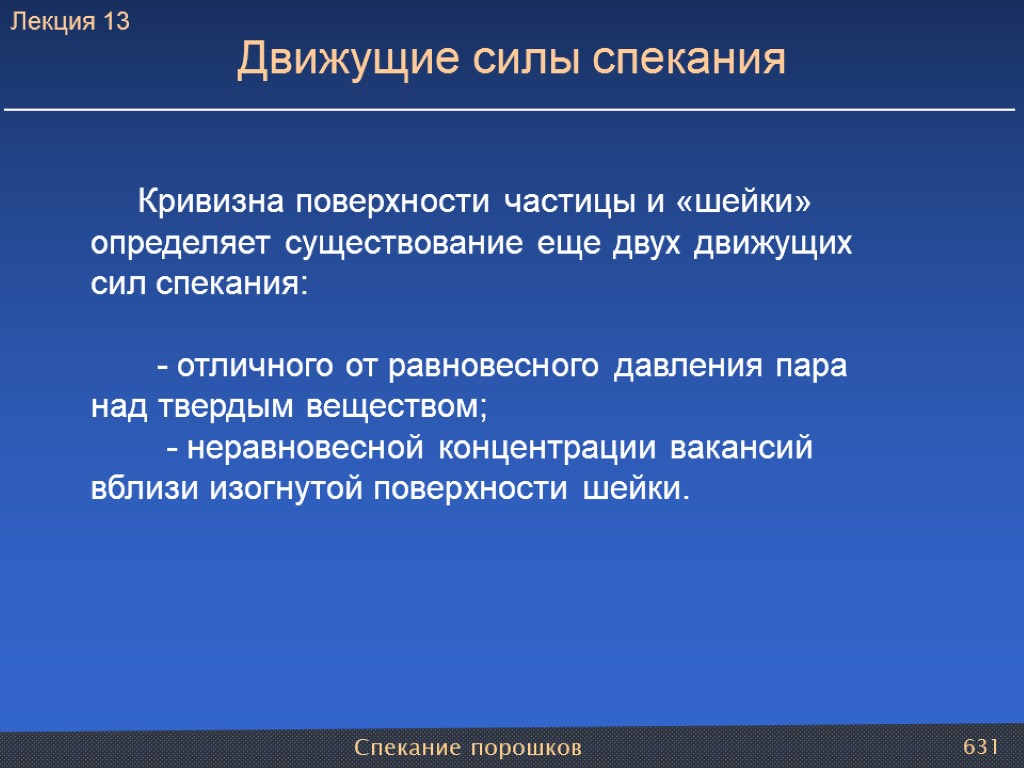 Лекция 13

Движущие силы спекания

Кривизна поверхности частицы и «шейки» определяет существование еще двух движущих сил спекания:

- отличного от равновесного давления пара над твердым веществом;
- неравновесной концентрации вакансий вблизи изогнутой поверхности шейки.

Спекание порошков

631